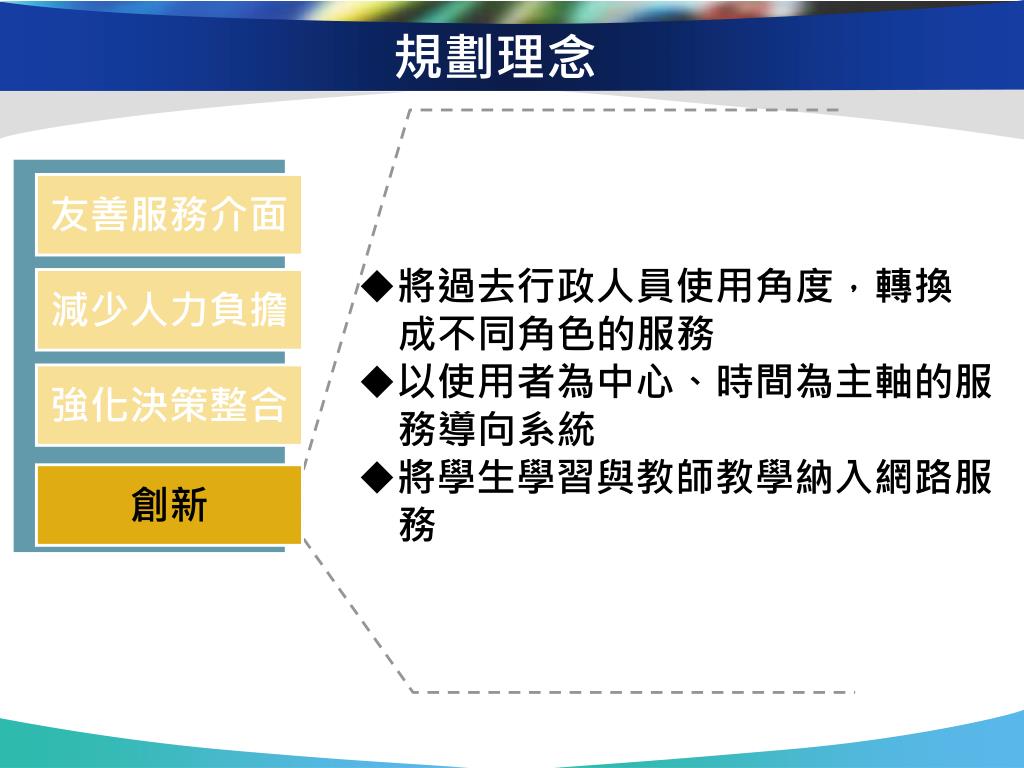 規劃理念

友善服務介面

減少人力負擔

強化決策整合

創新

◆將過去行政人員使用角度，轉換成不同角色的服務
◆以使用者為中心、時間為主軸的服務導向系統
◆將學生學習與教師教學納入網路服務